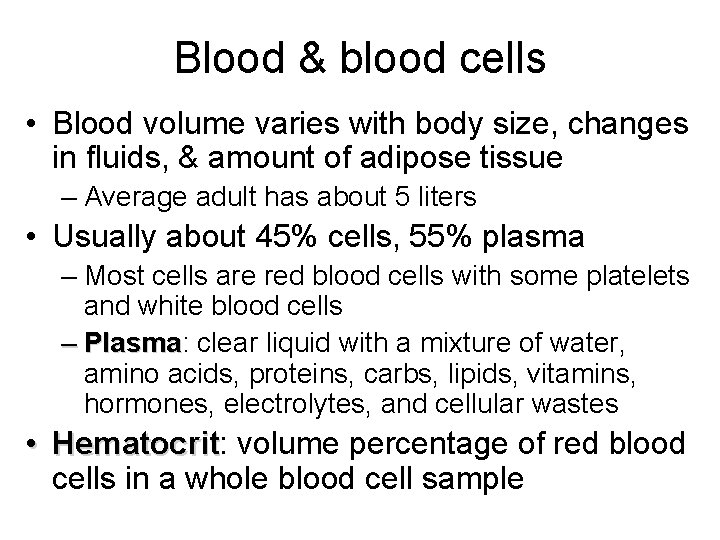 Blood & blood cells

• Blood volume varies with body size, changes in fluids, & amount of adipose tissue
– Average adult has about 5 liters

• Usually about 45% cells, 55% plasma
– Most cells are red blood cells with some platelets and white blood cells
– Plasma: clear liquid with a mixture of water, amino acids, proteins, carbs, lipids, vitamins, hormones, electrolytes, and cellular wastes

• Hematocrit: volume percentage of red blood cells in a whole blood cell sample